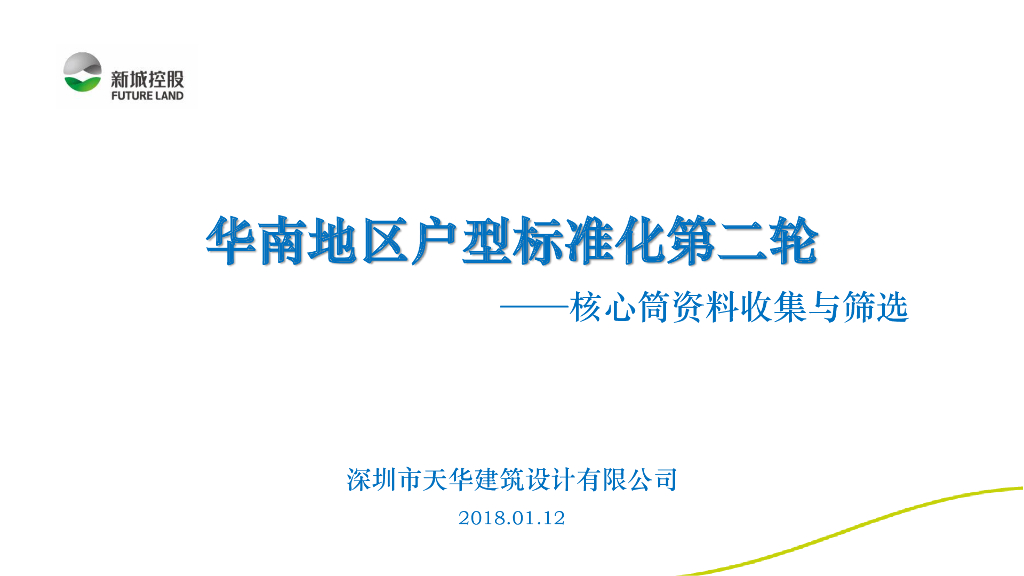 新城控股
FUTURE LAND

华南地区户型标准化第二轮

——核心筒资料收集与筛选

深圳市天华建筑设计有限公司

2018.01.12